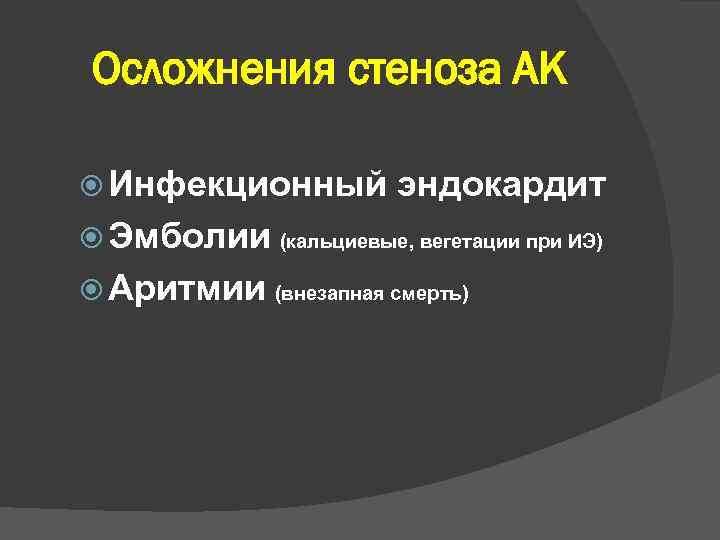 Осложнения стеноза АК

Инфекционный эндокардит

Эмболии (кальциевые, вегетации при ИЭ)

Аритмии (внезапная смерть)